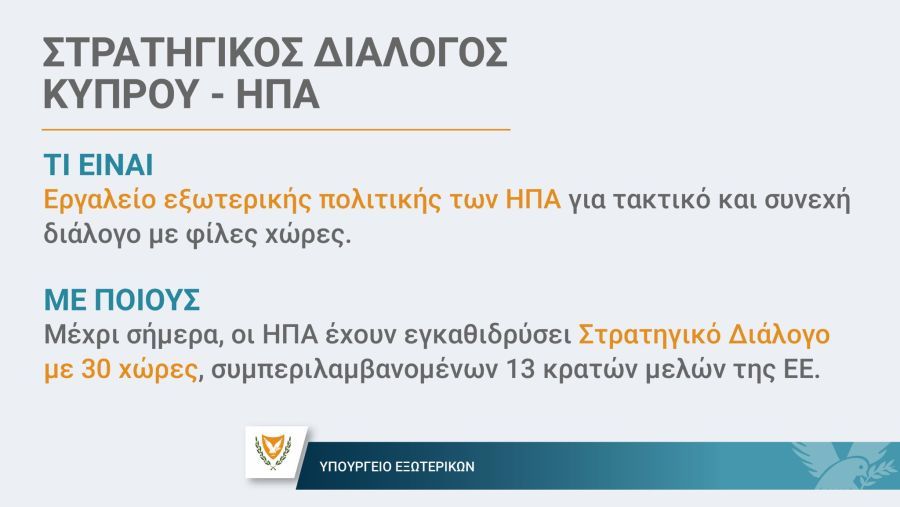 ΣΤΡΑΤΗΓΙΚΟΣ ΔΙΑΛΟΓΟΣ ΚΥΠΡΟΥ - ΗΠΑ

ΤΙ ΕΙΝΑΙ
Εργαλείο εξωτερικής πολιτικής των ΗΠΑ για τακτικό και συνεχή διάλογο με φίλες χώρες.

ΜΕ ΠΟΙΟΥΣ
Μέχρι σήμερα, οι ΗΠΑ έχουν εγκαθιδρύσει Στρατηγικό Διάλογο με 30 χώρες, συμπεριλαμβανομένων 13 κρατών μελών της ΕΕ.

ΥΠΟΥΡΓΕΙΟ ΕΞΩΤΕΡΙΚΩΝ